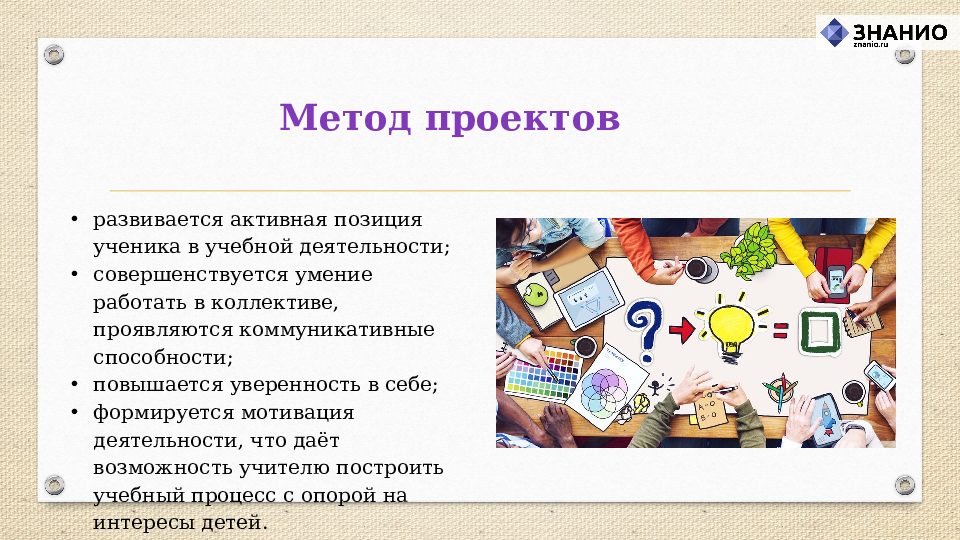 ЗНАНИО
znanio.ru

Метод проектов

• развивается активная позиция ученика в учебной деятельности;
• совершенствуется умение работать в коллективе, проявляются коммуникативные способности;
• повышается уверенность в себе;
• формируется мотивация деятельности, что даёт возможность учителю построить учебный процесс с опорой на интересы детей.